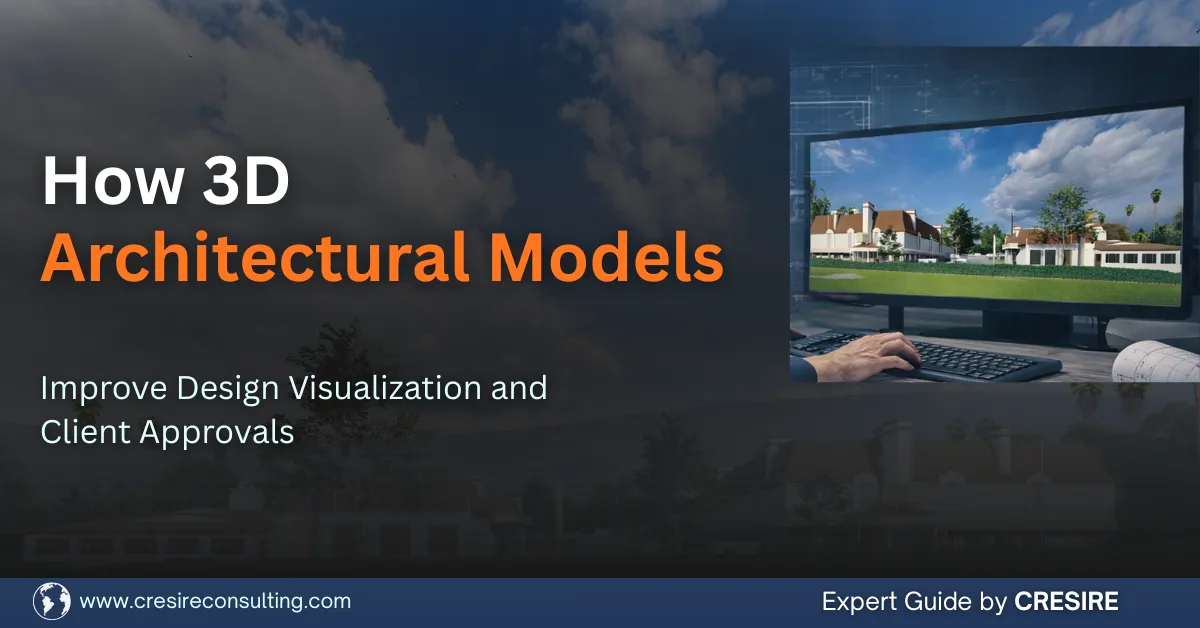 How 3D
Architectural Models

Improve Design Visualization and Client Approvals

www.cresireconsulting.com

Expert Guide by CRESIRE